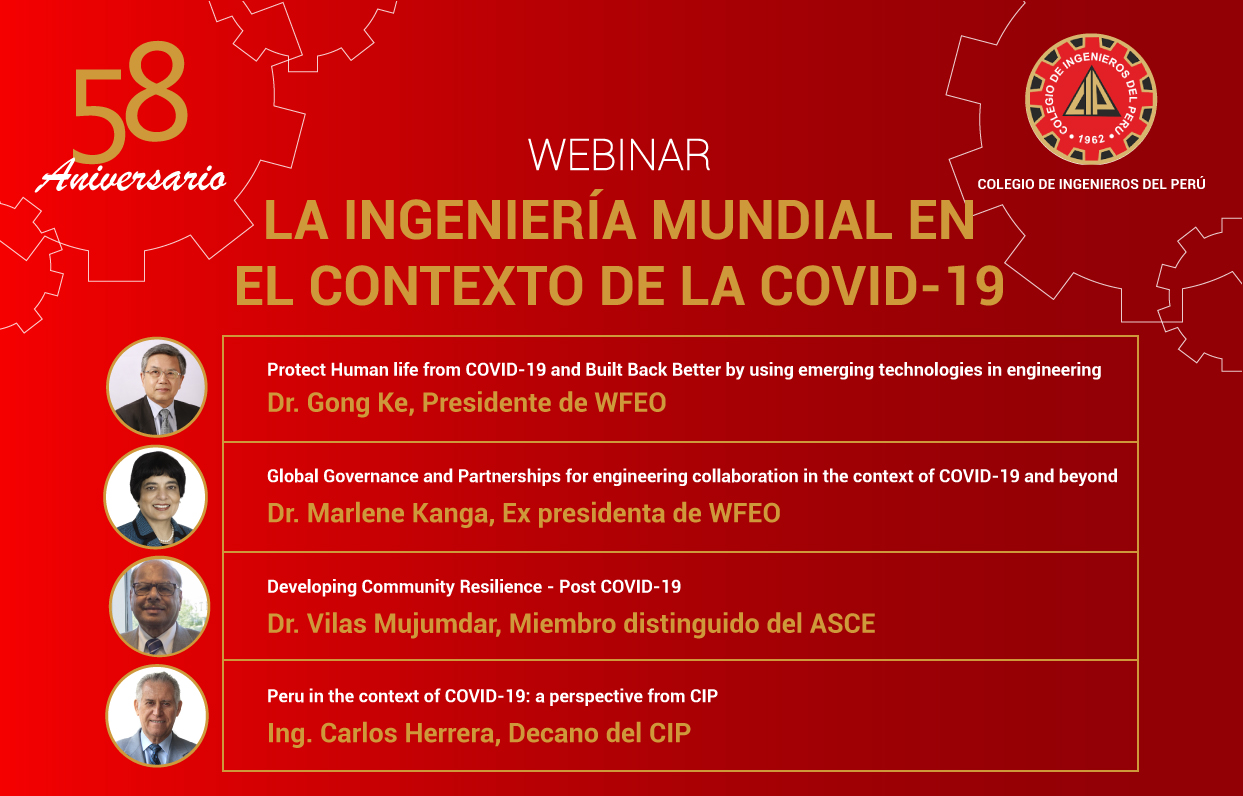 58
Aniversario

COLEGIO DE INGENIEROS DEL PERÚ
CIP
1962

COLEGIO DE INGENIEROS DEL PERÚ

WEBINAR
LA INGENIERÍA MUNDIAL EN EL CONTEXTO DE LA COVID-19

Protect Human life from COVID-19 and Built Back Better by using emerging technologies in engineering
Dr. Gong Ke, Presidente de WFEO

Global Governance and Partnerships for engineering collaboration in the context of COVID-19 and beyond
Dr. Marlene Kanga, Ex presidenta de WFEO

Developing Community Resilience - Post COVID-19
Dr. Vilas Mujumdar, Miembro distinguido del ASCE

Peru in the context of COVID-19: a perspective from CIP
Ing. Carlos Herrera, Decano del CIP